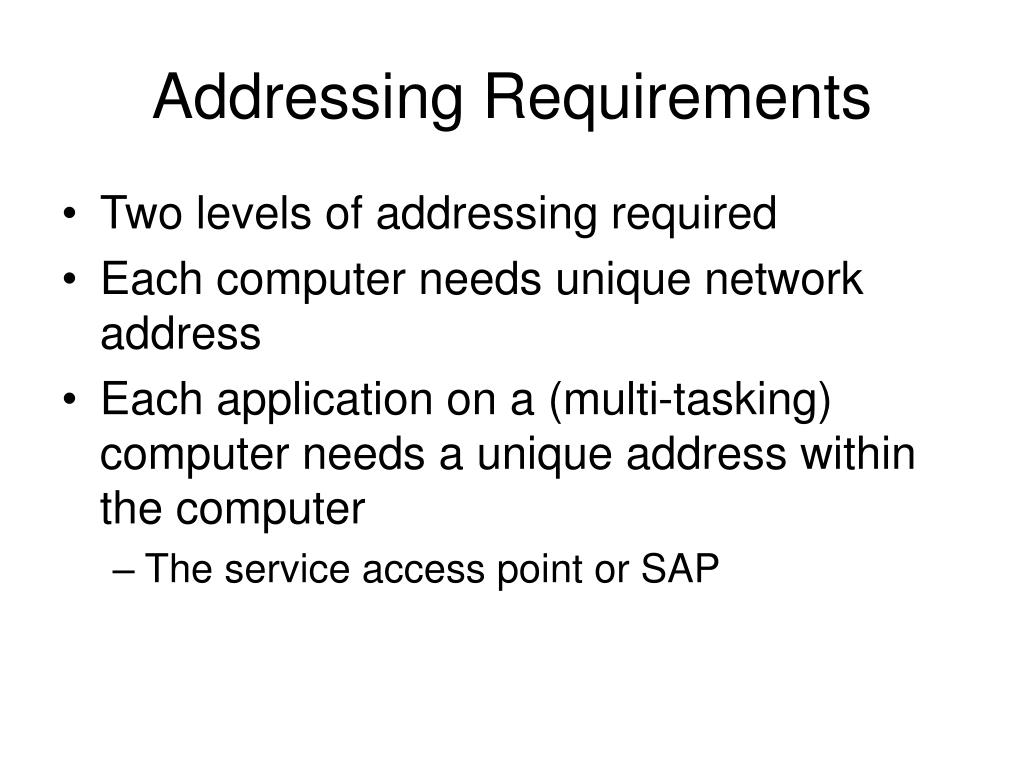 Addressing Requirements

• Two levels of addressing required
• Each computer needs unique network address
• Each application on a (multi-tasking) computer needs a unique address within the computer
– The service access point or SAP